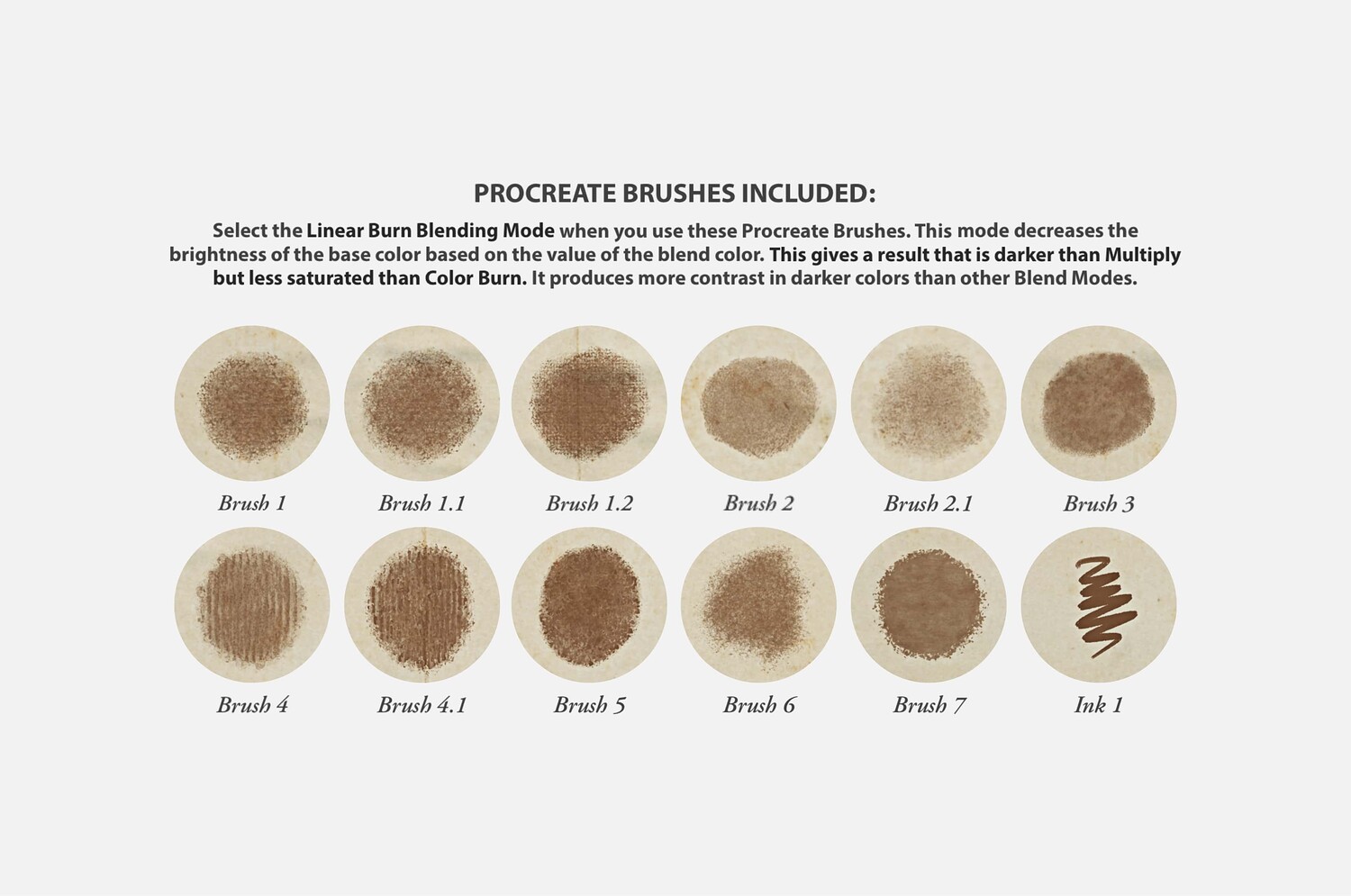 PROCREATE BRUSHES INCLUDED:

Select the Linear Burn Blending Mode when you use these Procreate Brushes. This mode decreases the brightness of the base color based on the value of the blend color. This gives a result that is darker than Multiply but less saturated than Color Burn. It produces more contrast in darker colors than other Blend Modes.

Brush 1
Brush 1.1
Brush 1.2
Brush 2
Brush 2.1
Brush 3
Brush 4
Brush 4.1
Brush 5
Brush 6
Brush 7
Ink 1